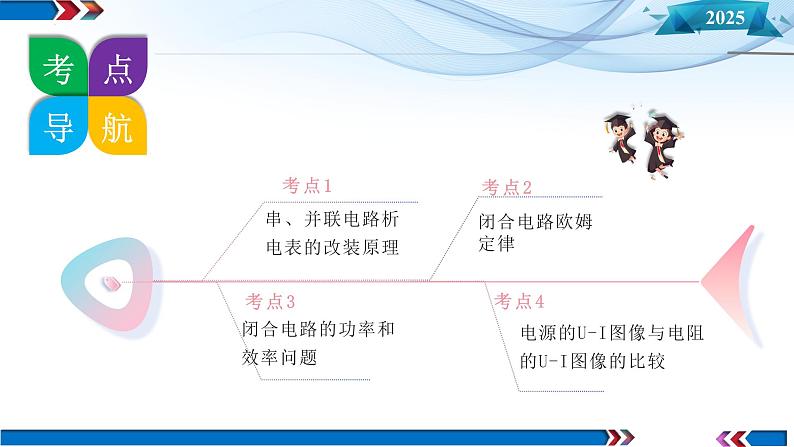 2025

考点导航

考点1
串、并联电路析电表的改装原理

考点2
闭合电路欧姆定律

考点3
闭合电路的功率和效率问题

考点4
电源的U-I图像与电阻的U-I图像的比较